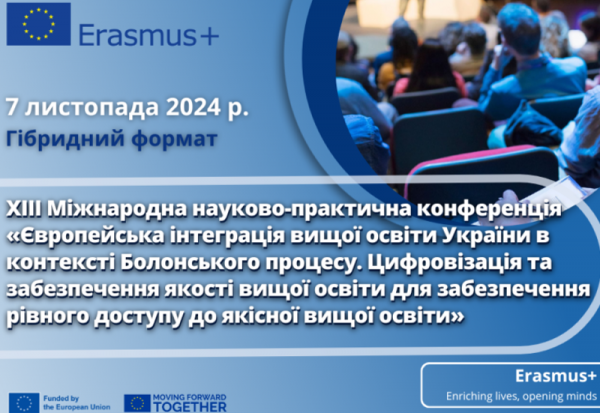 Erasmus+

7 листопада 2024 р.
Гібридний формат

XIII Міжнародна науково-практична конференція «Європейська інтеграція вищої освіти України в контексті Болонського процесу. Цифровізація та забезпечення якості вищої освіти для забезпечення рівного доступу до якісної вищої освіти»

Funded by the European Union

MOVING FORWARD TOGETHER

Erasmus+
Enriching lives, opening minds